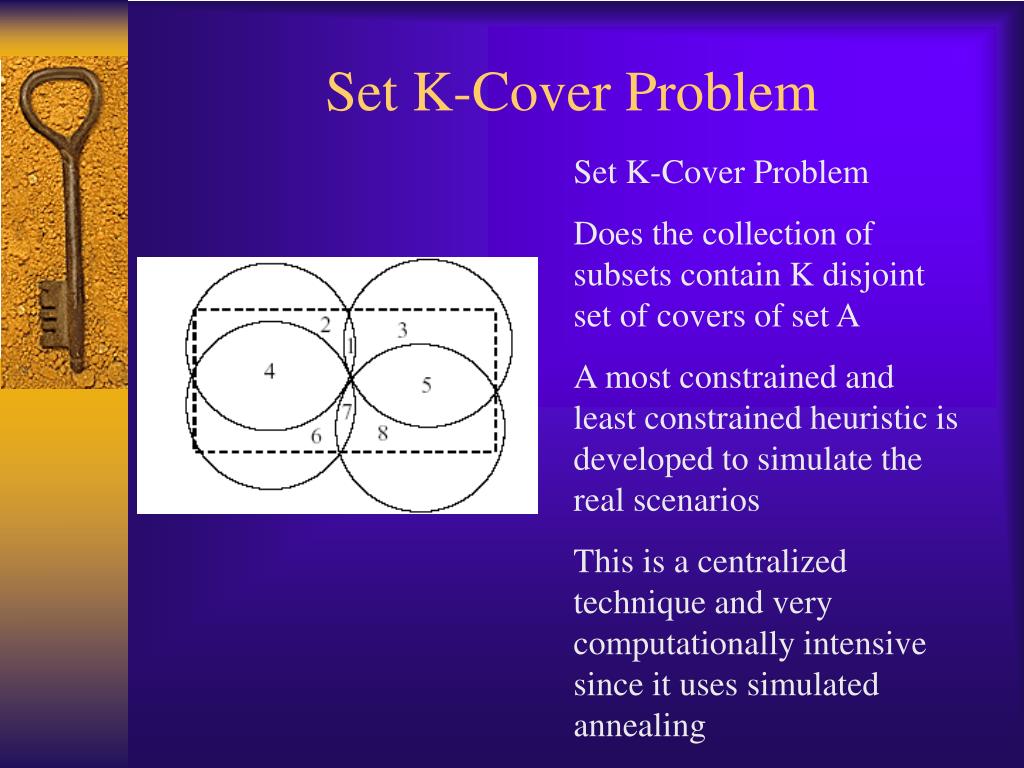 Set K-Cover Problem

2
3
1
4
5
7
6
8

Set K-Cover Problem

Does the collection of subsets contain K disjoint set of covers of set A

A most constrained and least constrained heuristic is developed to simulate the real scenarios

This is a centralized technique and very computationally intensive since it uses simulated annealing